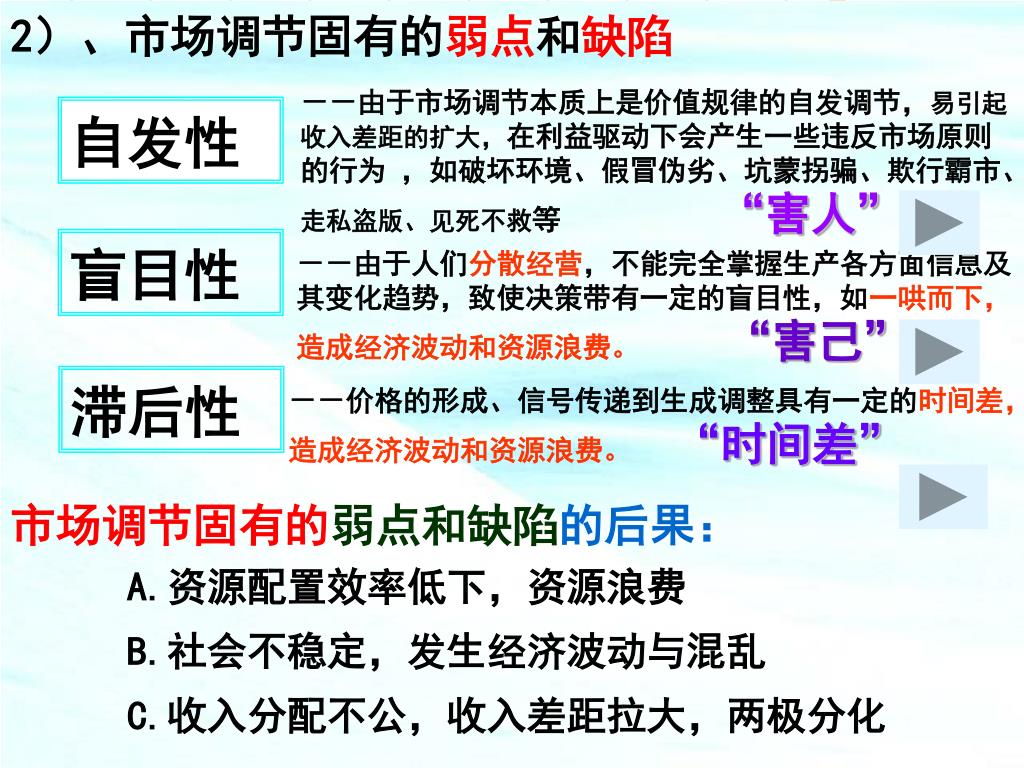 2）、市场调节固有的弱点和缺陷

自发性

——由于市场调节本质上是价值规律的自发调节，易引起收入差距的扩大，在利益驱动下会产生一些违反市场原则的行为 ，如破坏环境、假冒伪劣、坑蒙拐骗、欺行霸市、走私盗版、见死不救等

“害人”

盲目性

——由于人们分散经营，不能完全掌握生产各方面信息及其变化趋势，致使决策带有一定的盲目性，如一哄而下，造成经济波动和资源浪费。

“害己”

滞后性

——价格的形成、信号传递到生成调整具有一定的时间差，造成经济波动和资源浪费。

“时间差”

市场调节固有的弱点和缺陷的后果：

A.资源配置效率低下，资源浪费

B.社会不稳定，发生经济波动与混乱

C.收入分配不公，收入差距拉大，两极分化